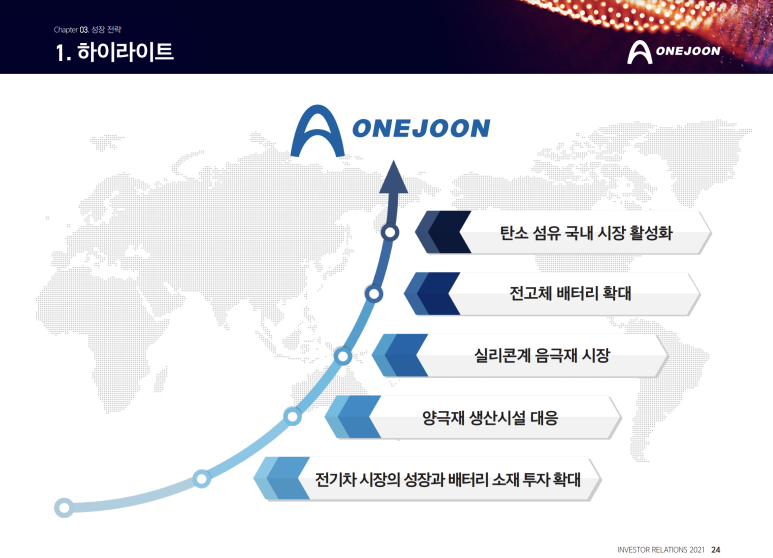 Chapter 03. 성장 전략

1. 하이라이트

ONEJOON

ONEJOON

탄소 섬유 국내 시장 활성화

전고체 배터리 확대

실리콘계 음극재 시장

양극재 생산시설 대응

전기차 시장의 성장과 배터리 소재 투자 확대

INVESTOR RELATIONS 2021 24